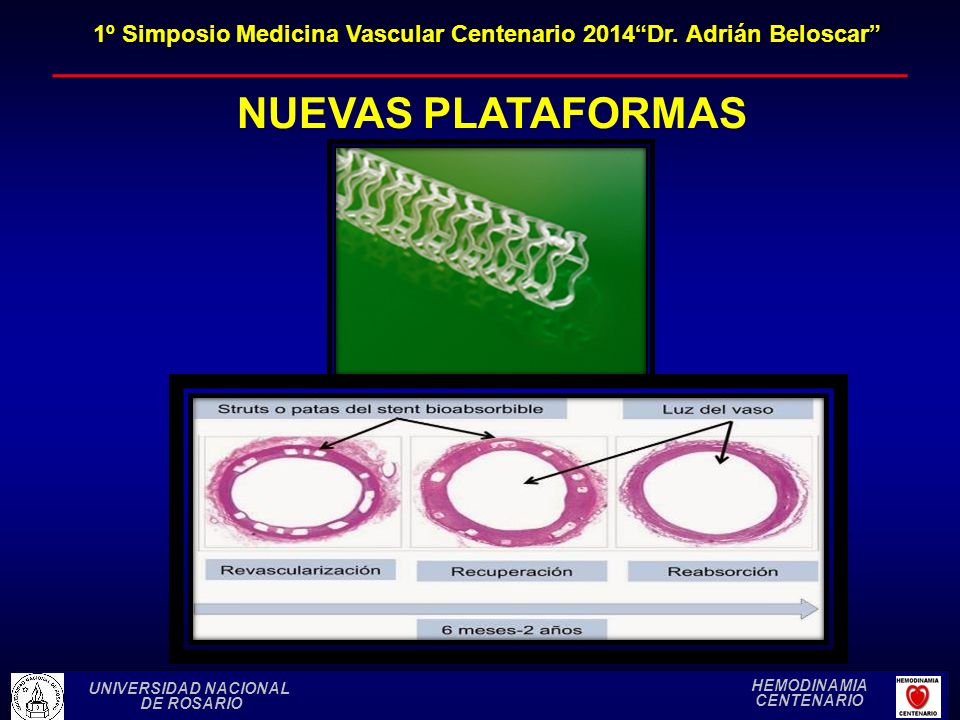 1º Simposio Medicina Vascular Centenario 2014“Dr. Adrián Beloscar”

NUEVAS PLATAFORMAS

Struts o patas del stent bioabsorbible

Luz del vaso

Revascularización

Recuperación

Reabsorción

6 meses-2 años

UNIVERSIDAD NACIONAL DE ROSARIO

HEMODINAMIA CENTENARIO

HEMODINAMIA CENTENARIO